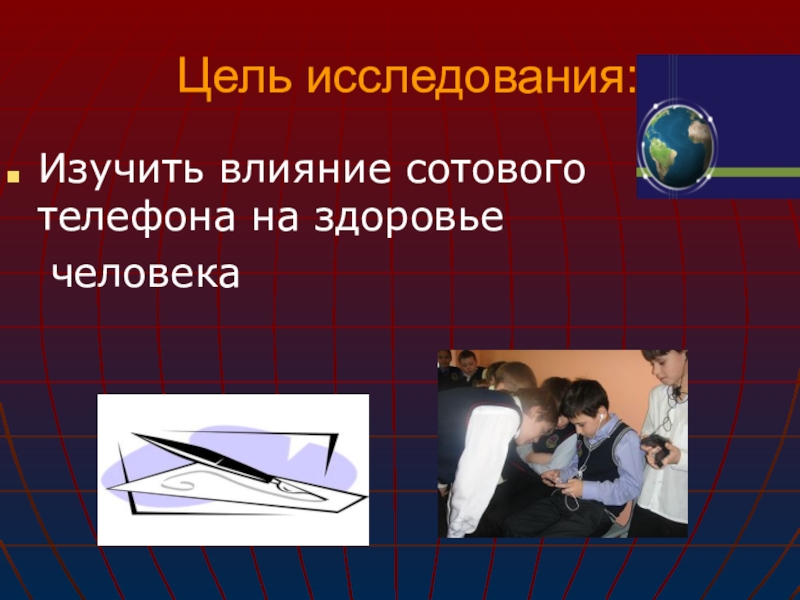 Цель исследования:

Изучить влияние сотового телефона на здоровье человека